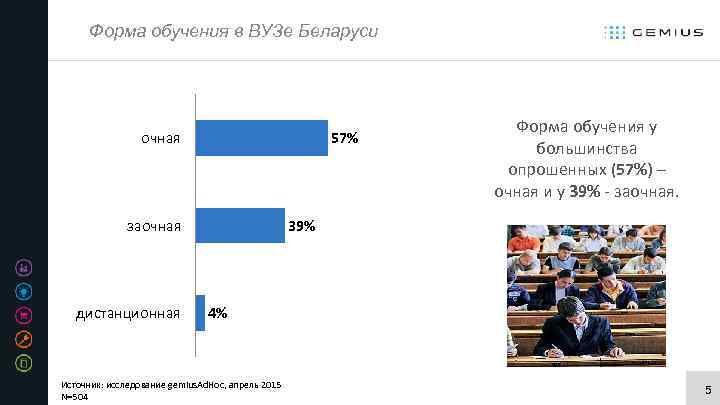 Форма обучения в ВУЗе Беларуси

GEMIUS

очная
57%

заочная
39%

дистанционная
4%

Форма обучения у большинства опрошенных (57%) – очная и у 39% - заочная.

Источник: исследование gemiusAdHoc, апрель 2015
N=504

5